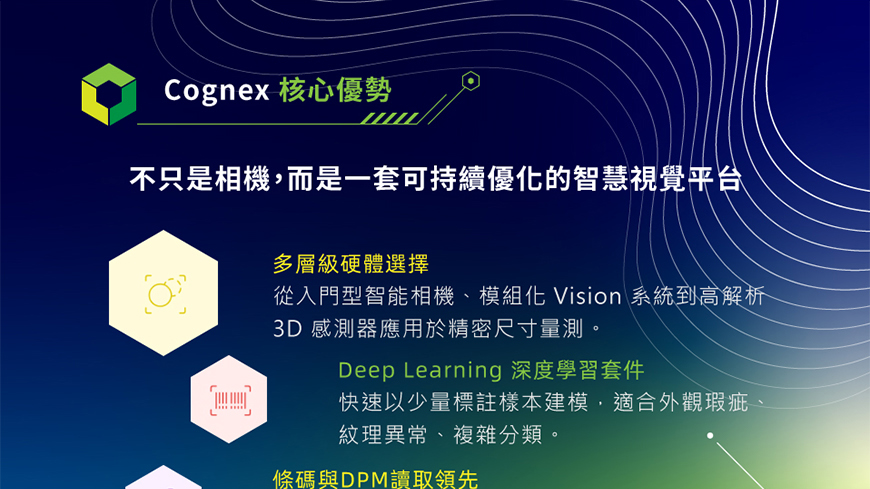 Cognex 核心優勢

不只是相機，而是一套可持續優化的智慧視覺平台

多層級硬體選擇
從入門型智能相機、模組化 Vision 系統到高解析 3D 感測器應用於精密尺寸量測。

Deep Learning 深度學習套件
快速以少量標註樣本建模，適合外觀瑕疵、紋理異常、複雜分類。

條碼與DPM讀取領先